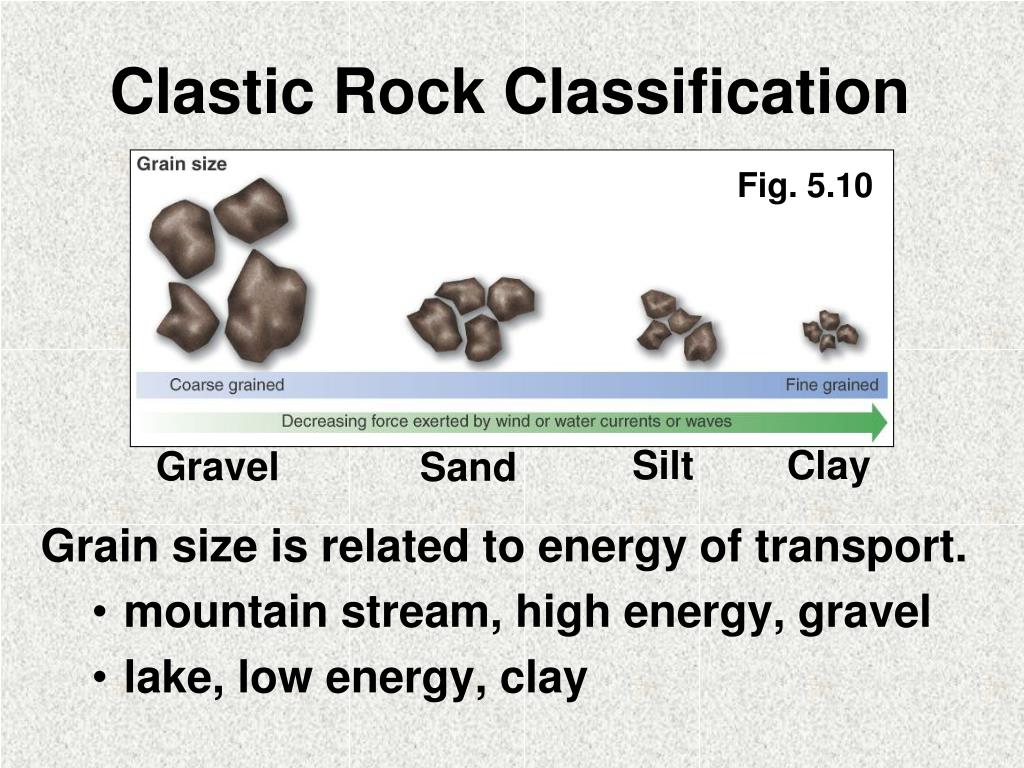 Clastic Rock Classification

Grain size

Fig. 5.10

Coarse grained

Fine grained

Decreasing force exerted by wind or water currents or waves

Gravel Sand Silt Clay

Grain size is related to energy of transport.

• mountain stream, high energy, gravel
• lake, low energy, clay